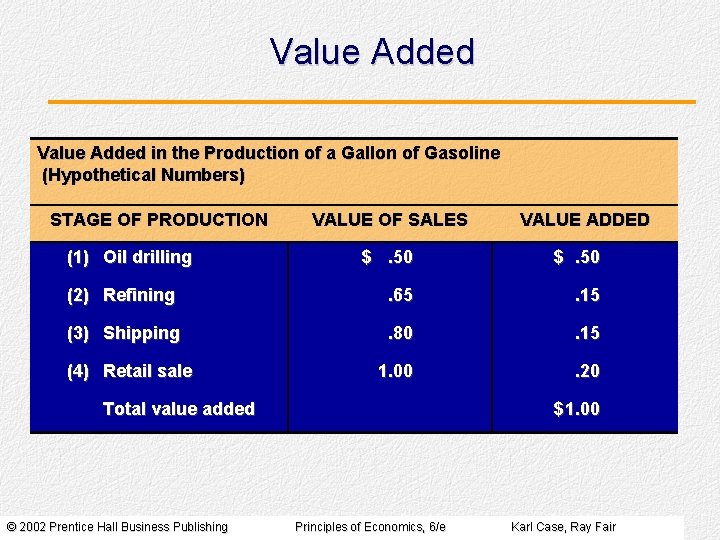 Value Added

Value Added in the Production of a Gallon of Gasoline
(Hypothetical Numbers)

| STAGE OF PRODUCTION | VALUE OF SALES | VALUE ADDED |
|---|---|---|
| (1) Oil drilling | \$ .50 | \$ .50 |
| (2) Refining | .65 | .15 |
| (3) Shipping | .80 | .15 |
| (4) Retail sale | 1.00 | .20 |
| Total value added | | \$1.00 |

© 2002 Prentice Hall Business Publishing    Principles of Economics, 6/e    Karl Case, Ray Fair